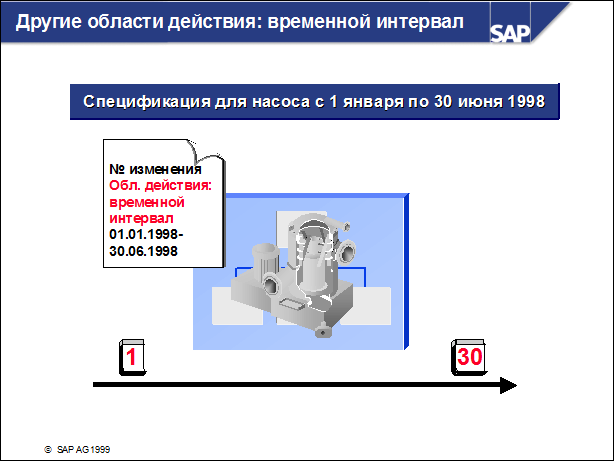 Другие области действия: временной интервал

SAP

Спецификация для насоса с 1 января по 30 июня 1998

№ изменения
Обл. действия: временной интервал
01.01.1998-30.06.1998

1

30

© SAP AG 1999